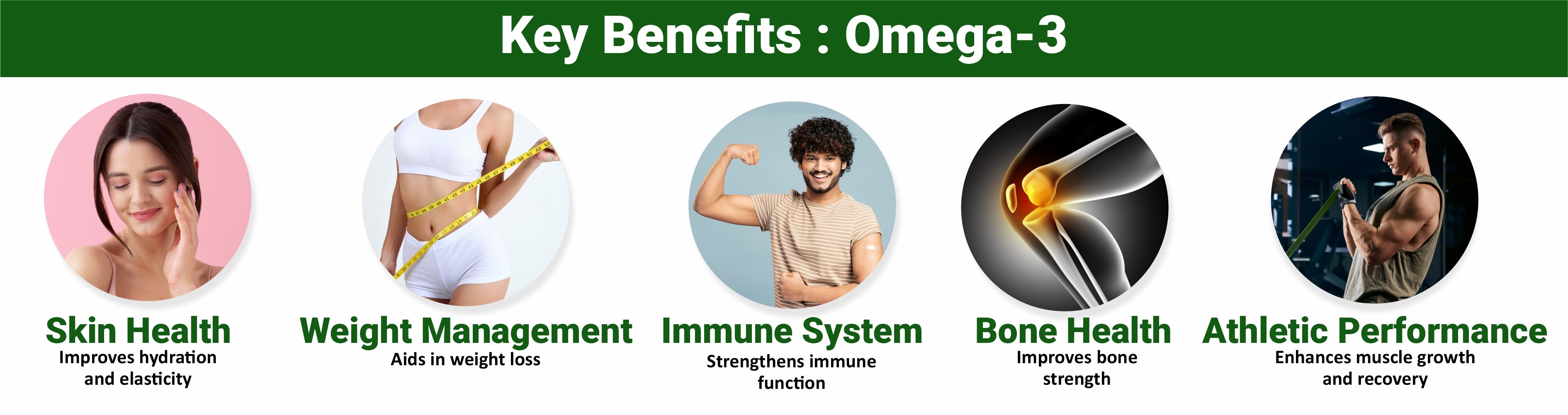 Key Benefits : Omega-3

Skin Health
Improves hydration and elasticity

Weight Management
Aids in weight loss

Immune System
Strengthens immune function

Bone Health
Improves bone strength

Athletic Performance
Enhances muscle growth and recovery